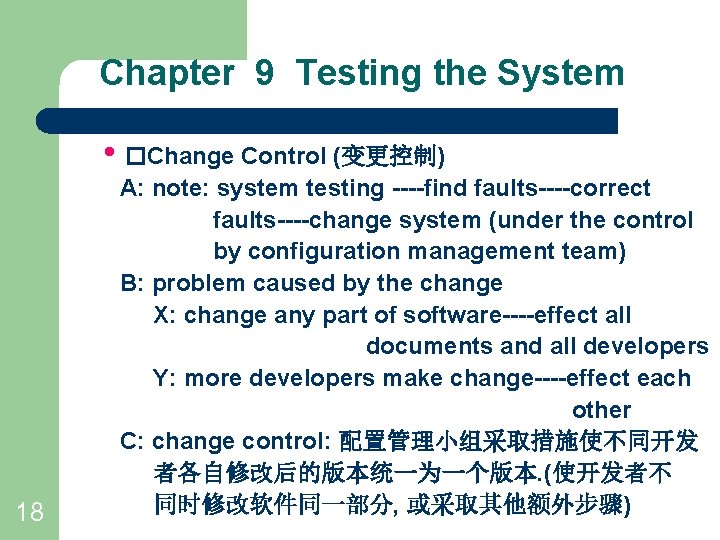 Chapter 9 Testing the System

• □Change Control (变更控制)

A: note: system testing ----find faults----correct faults----change system (under the control by configuration management team)

B: problem caused by the change

X: change any part of software----effect all documents and all developers

Y: more developers make change----effect each other

C: change control: 配置管理小组采取措施使不同开发者各自修改后的版本统一为一个版本.(使开发者不同时修改软件同一部分, 或采取其他额外步骤)

18